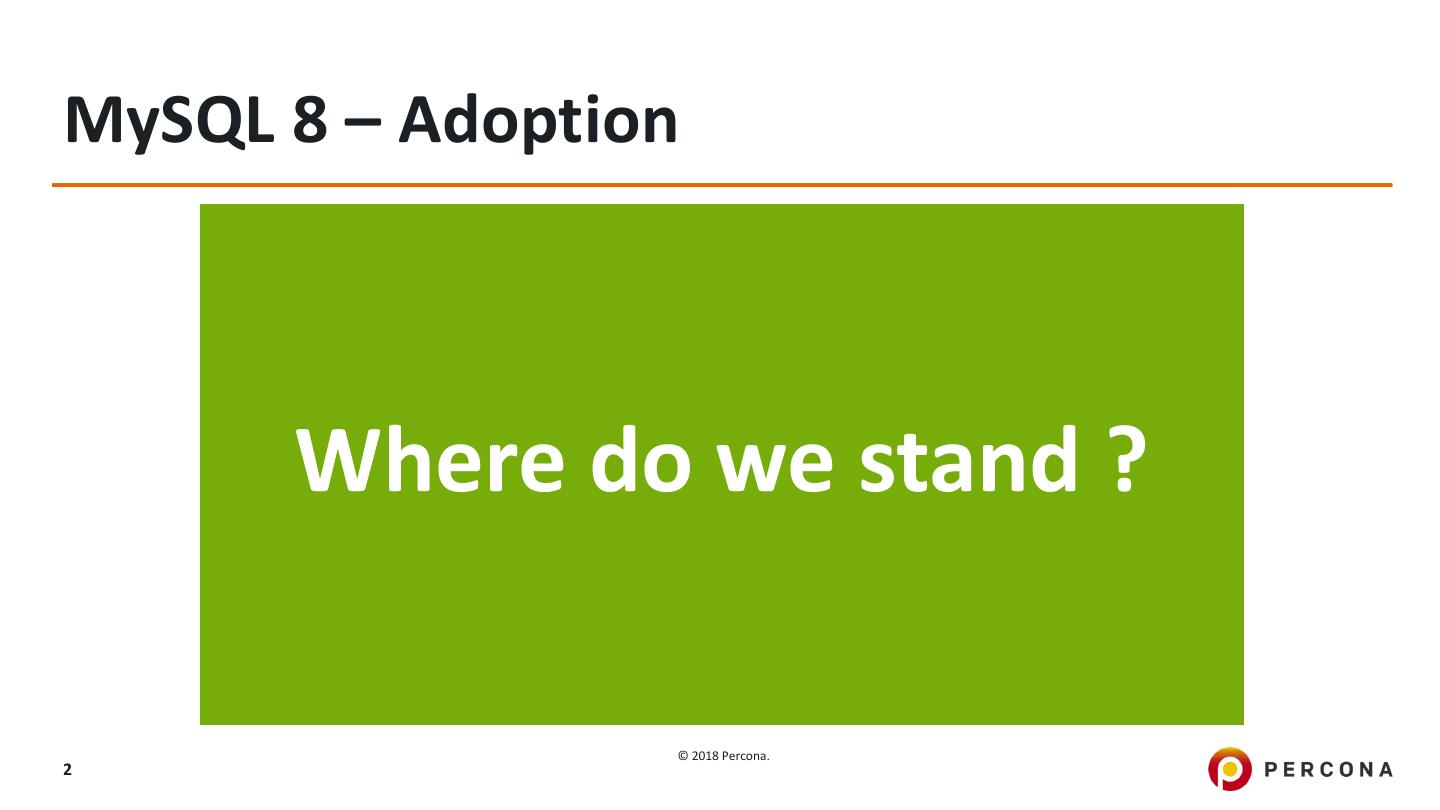 MySQL 8 – Adoption

Where do we stand ?

2

© 2018 Percona.

PERCONA